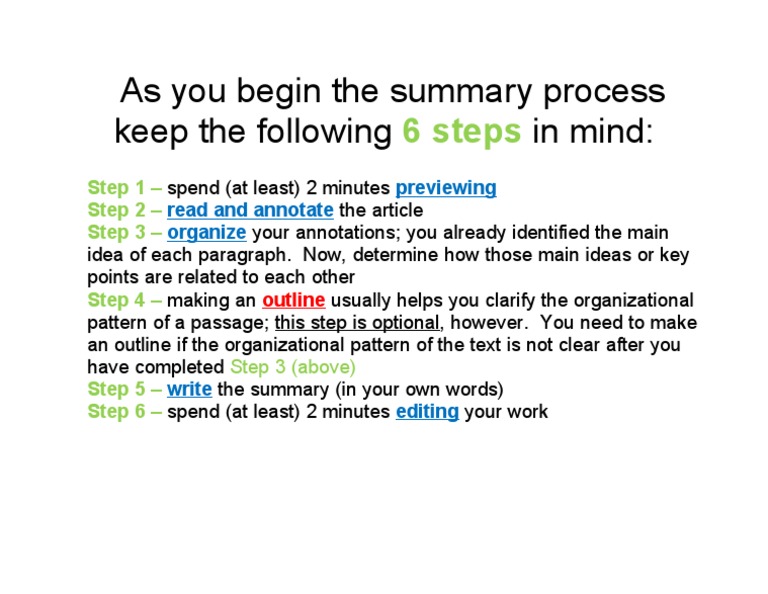 As you begin the summary process keep the following 6 steps in mind:

Step 1 – spend (at least) 2 minutes previewing
Step 2 – read and annotate the article
Step 3 – organize your annotations; you already identified the main idea of each paragraph. Now, determine how those main ideas or key points are related to each other
Step 4 – making an outline usually helps you clarify the organizational pattern of a passage; this step is optional, however. You need to make an outline if the organizational pattern of the text is not clear after you have completed Step 3 (above)
Step 5 – write the summary (in your own words)
Step 6 – spend (at least) 2 minutes editing your work